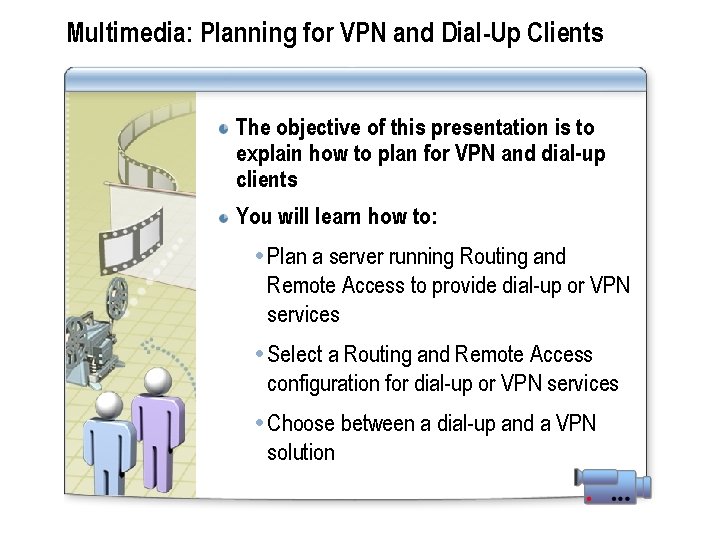 Multimedia: Planning for VPN and Dial-Up Clients

The objective of this presentation is to explain how to plan for VPN and dial-up clients

You will learn how to:

Plan a server running Routing and Remote Access to provide dial-up or VPN services

Select a Routing and Remote Access configuration for dial-up or VPN services

Choose between a dial-up and a VPN solution